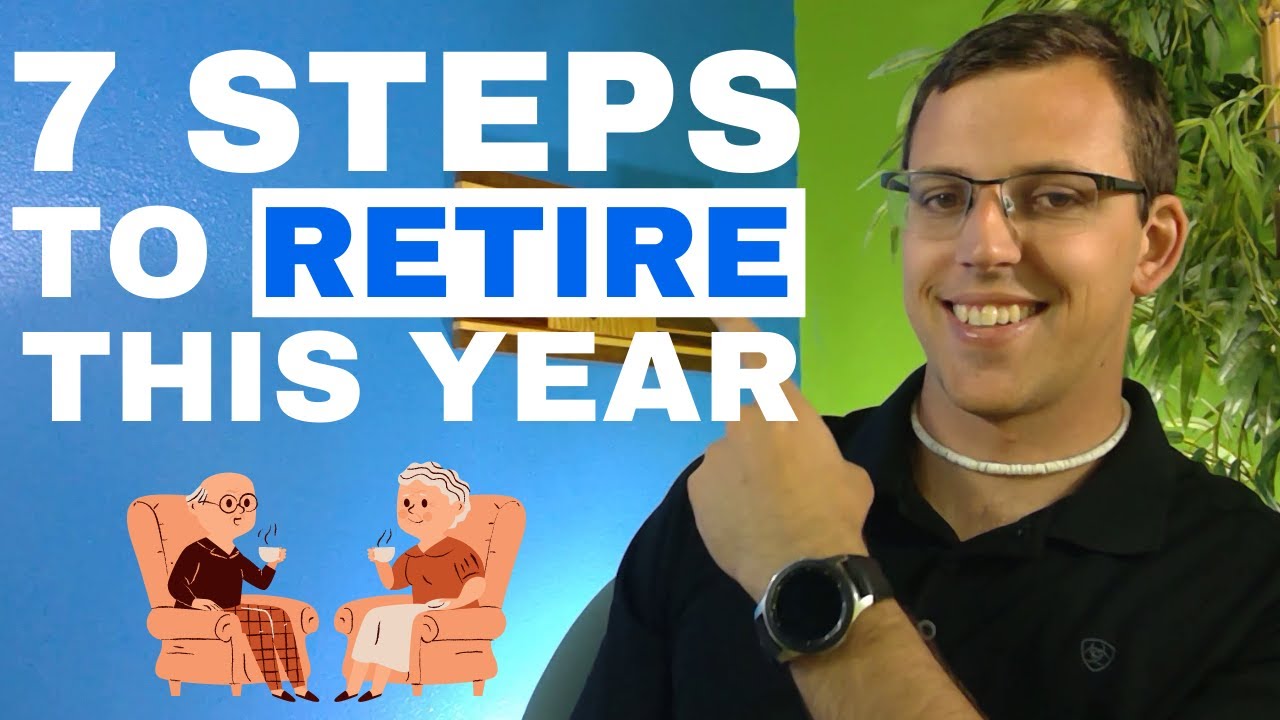 7 STEPS TO RETIRE THIS YEAR